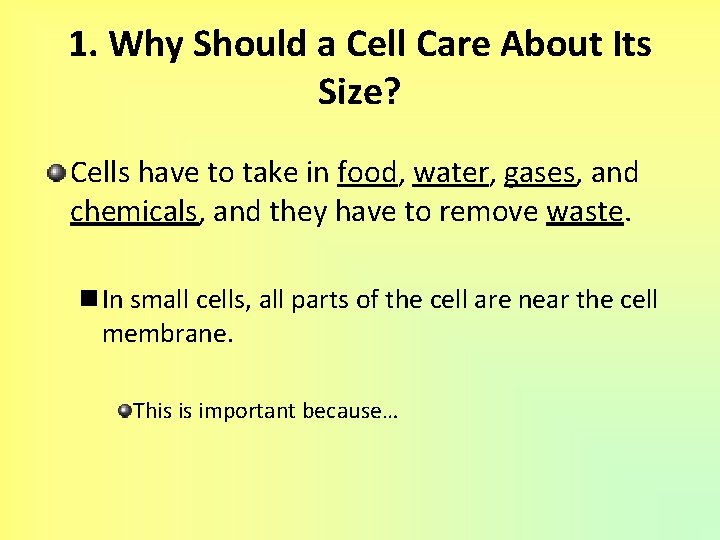 1. Why Should a Cell Care About Its Size?

Cells have to take in food, water, gases, and chemicals, and they have to remove waste.

In small cells, all parts of the cell are near the cell membrane.

This is important because…